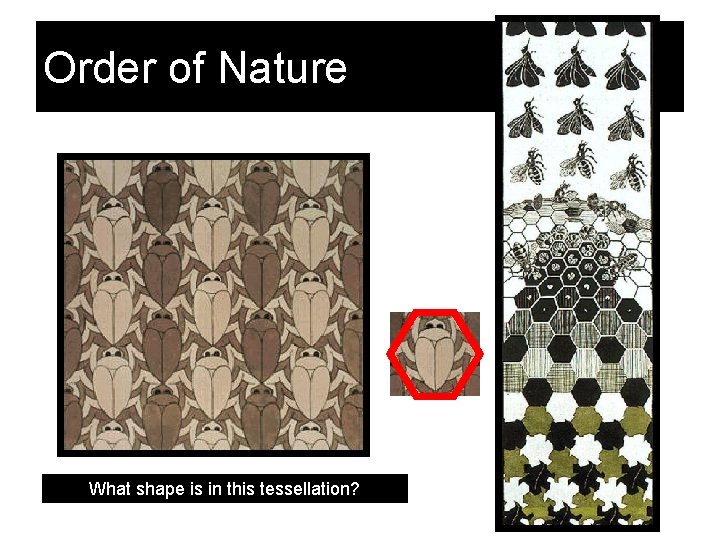 Order of Nature

What shape is in this tessellation?